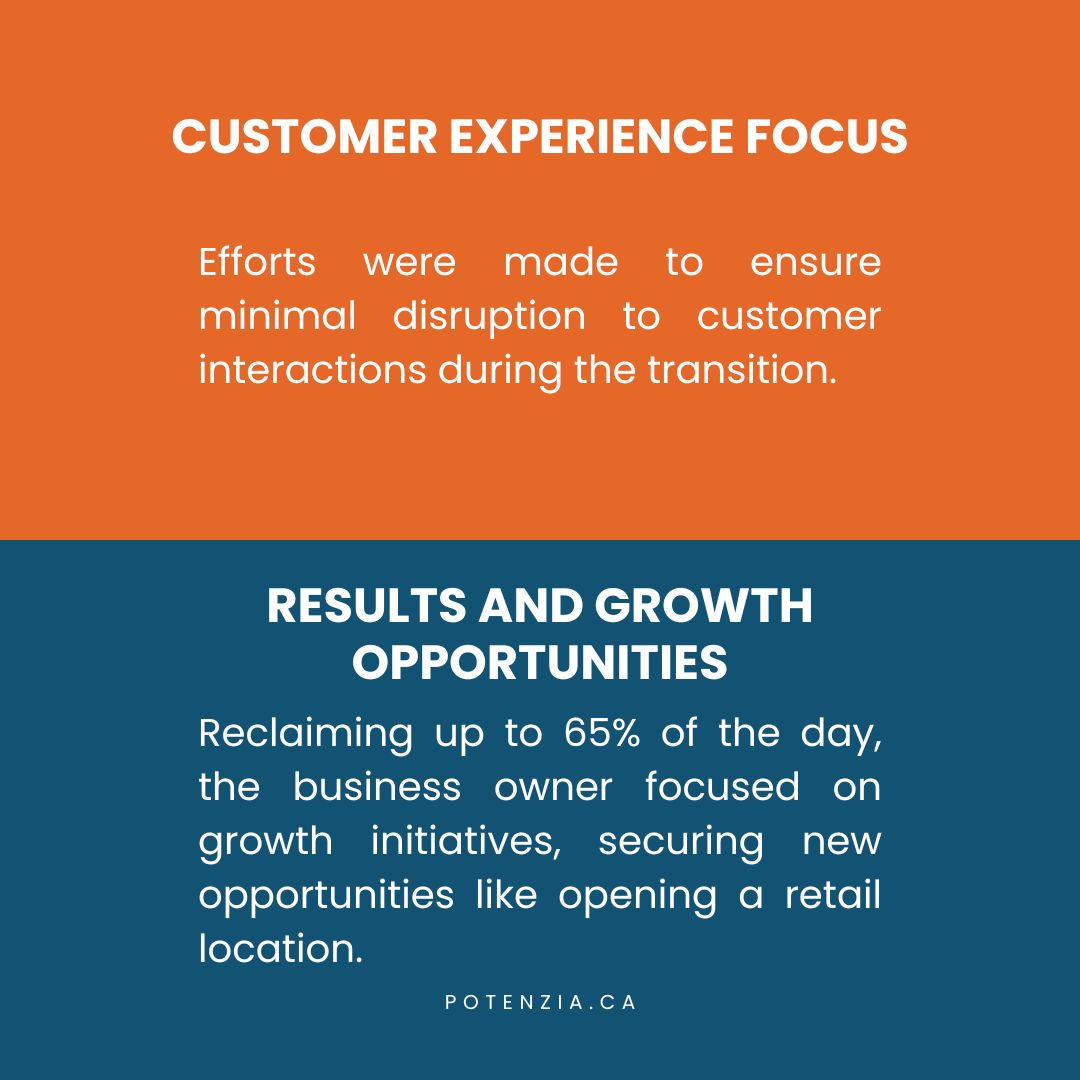 CUSTOMER EXPERIENCE FOCUS

Efforts were made to ensure minimal disruption to customer interactions during the transition.

RESULTS AND GROWTH OPPORTUNITIES

Reclaiming up to 65% of the day, the business owner focused on growth initiatives, securing new opportunities like opening a retail location.

POTENZIA.CA